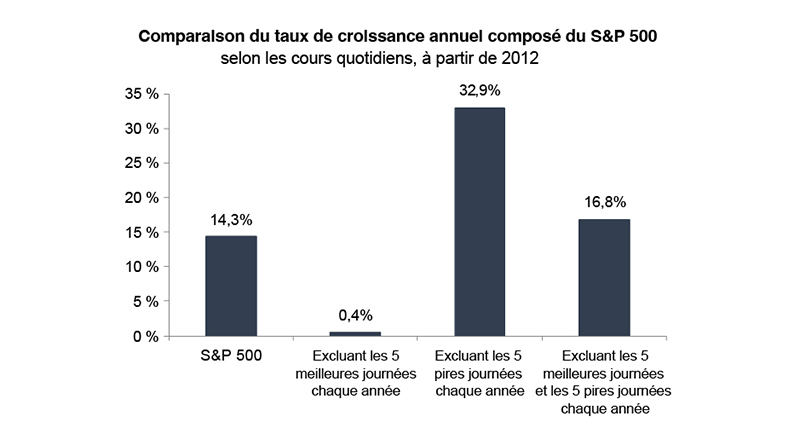 Comparaison du taux de croissance annuel composé du S&P 500
selon les cours quotidiens, à partir de 2012

35 %
30 %
25 %
20 %
15 %
10 %
5 %
0 %

14,3%
0,4%
32,9%
16,8%

S&P 500
Excluant les 5 meilleures journées chaque année
Excluant les 5 pires journées chaque année
Excluant les 5 meilleures journées et les 5 pires journées chaque année